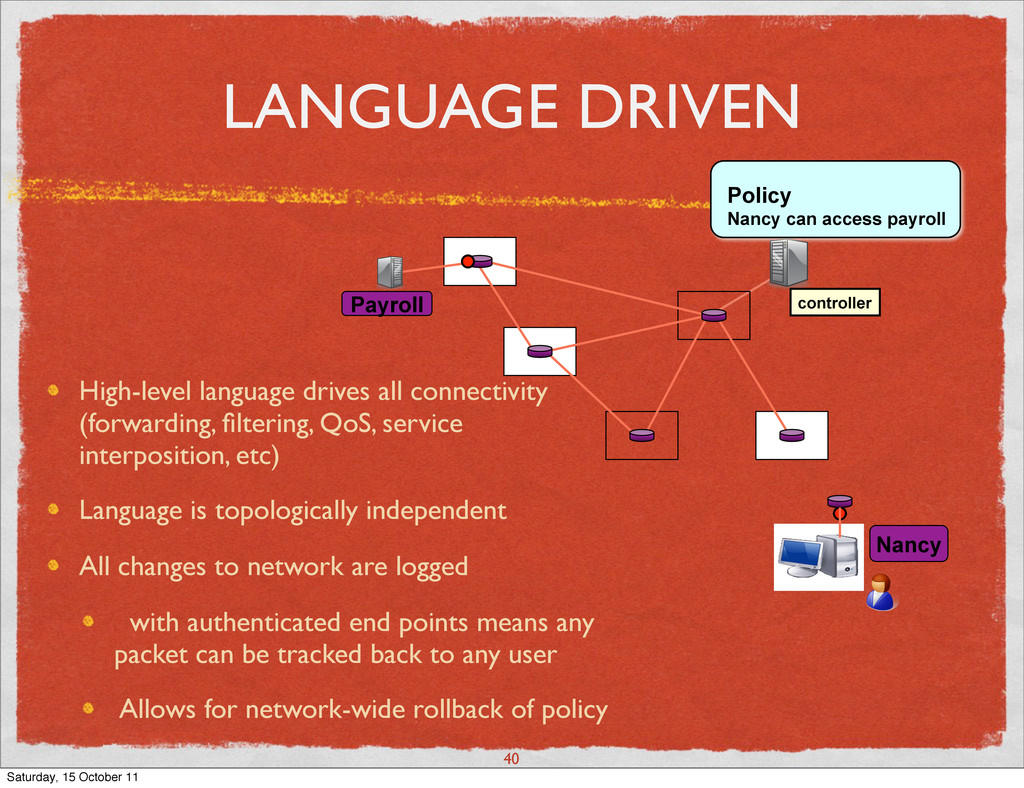 LANGUAGE DRIVEN

Policy
Nancy can access payroll

Payroll

controller

Nancy

High-level language drives all connectivity (forwarding, filtering, QoS, service interposition, etc)

Language is topologically independent

All changes to network are logged

with authenticated end points means any packet can be tracked back to any user

Allows for network-wide rollback of policy

40

Saturday, 15 October 11